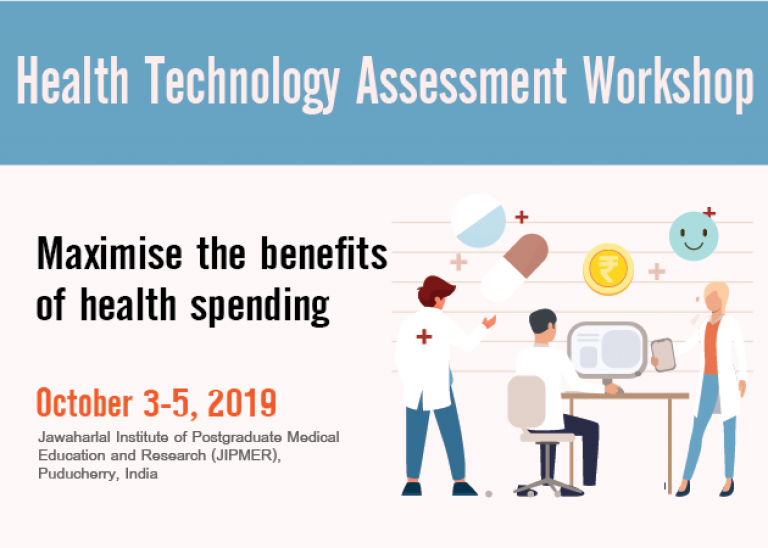 Health Technology Assessment Workshop

Maximise the benefits of health spending

October 3-5, 2019

Jawaharlal Institute of Postgraduate Medical Education and Research (JIPMER), Puducherry, India

₹